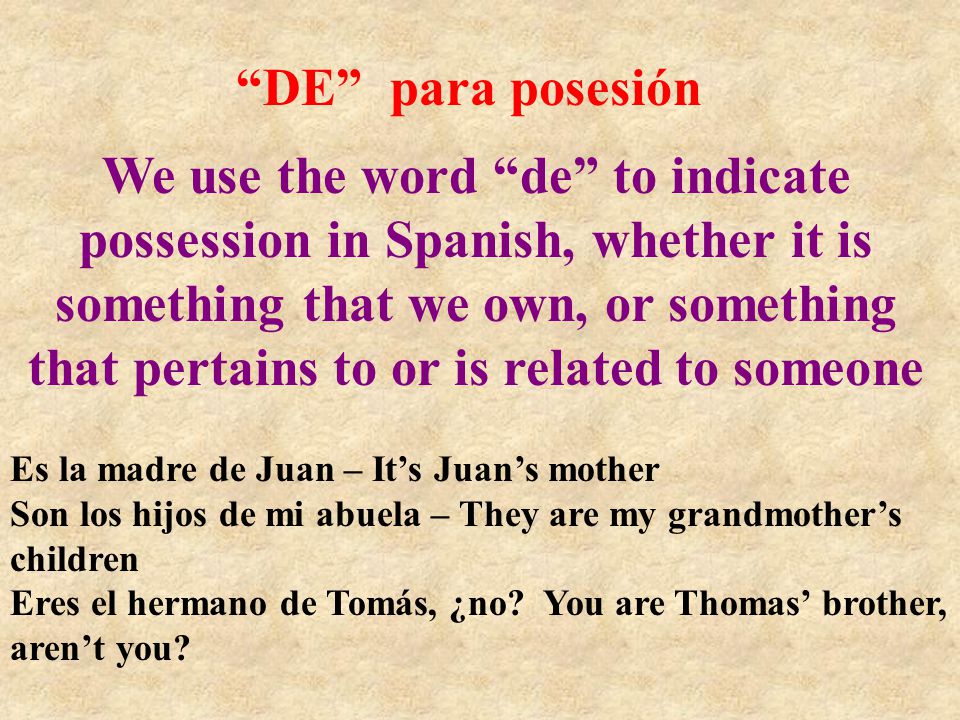 “DE” para posesión

We use the word “de” to indicate possession in Spanish, whether it is something that we own, or something that pertains to or is related to someone

Es la madre de Juan – It’s Juan’s mother
Son los hijos de mi abuela – They are my grandmother’s children
Eres el hermano de Tomás, ¿no? You are Thomas’ brother, aren’t you?